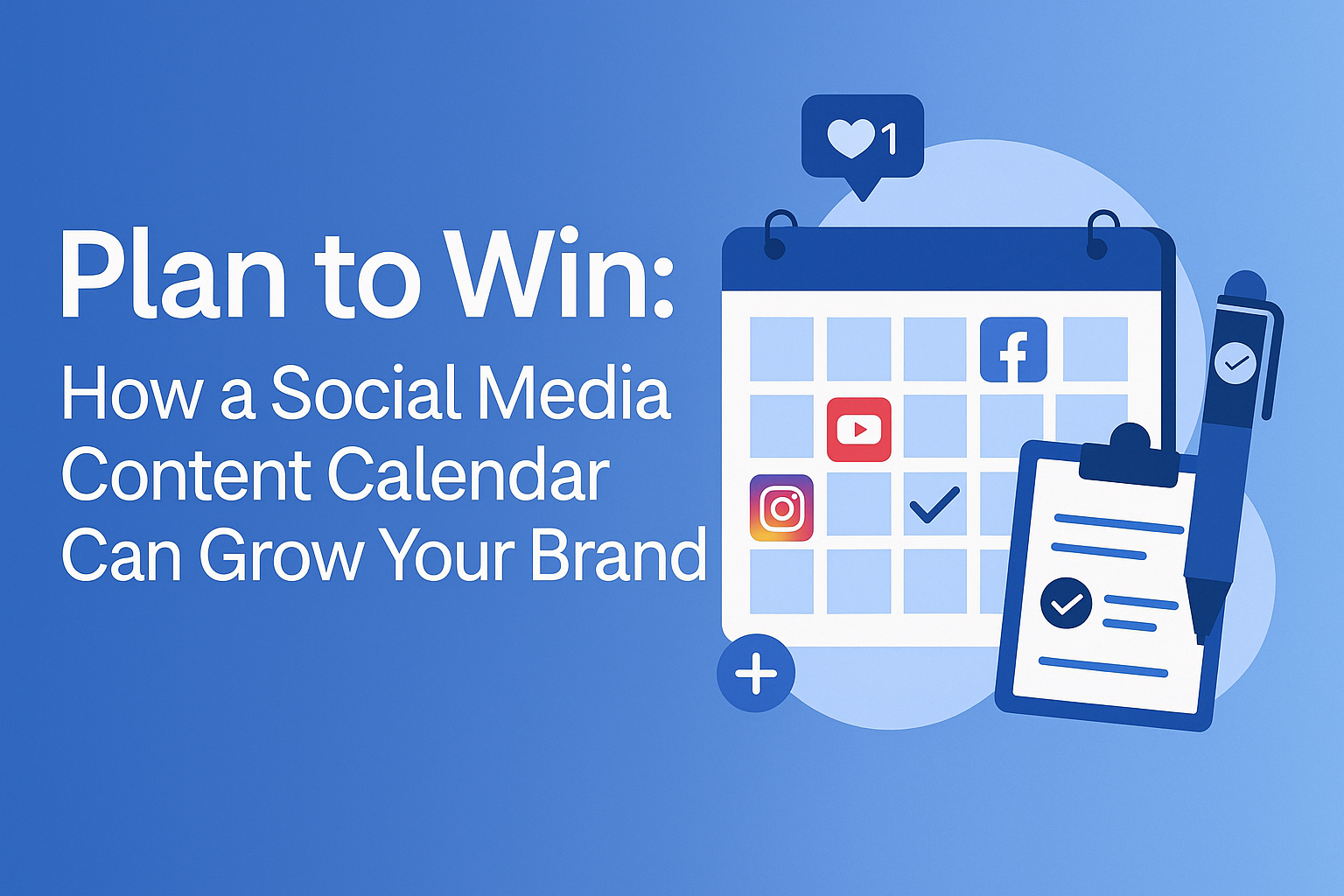 Plan to Win:
How a Social Media Content Calendar Can Grow Your Brand

1

f